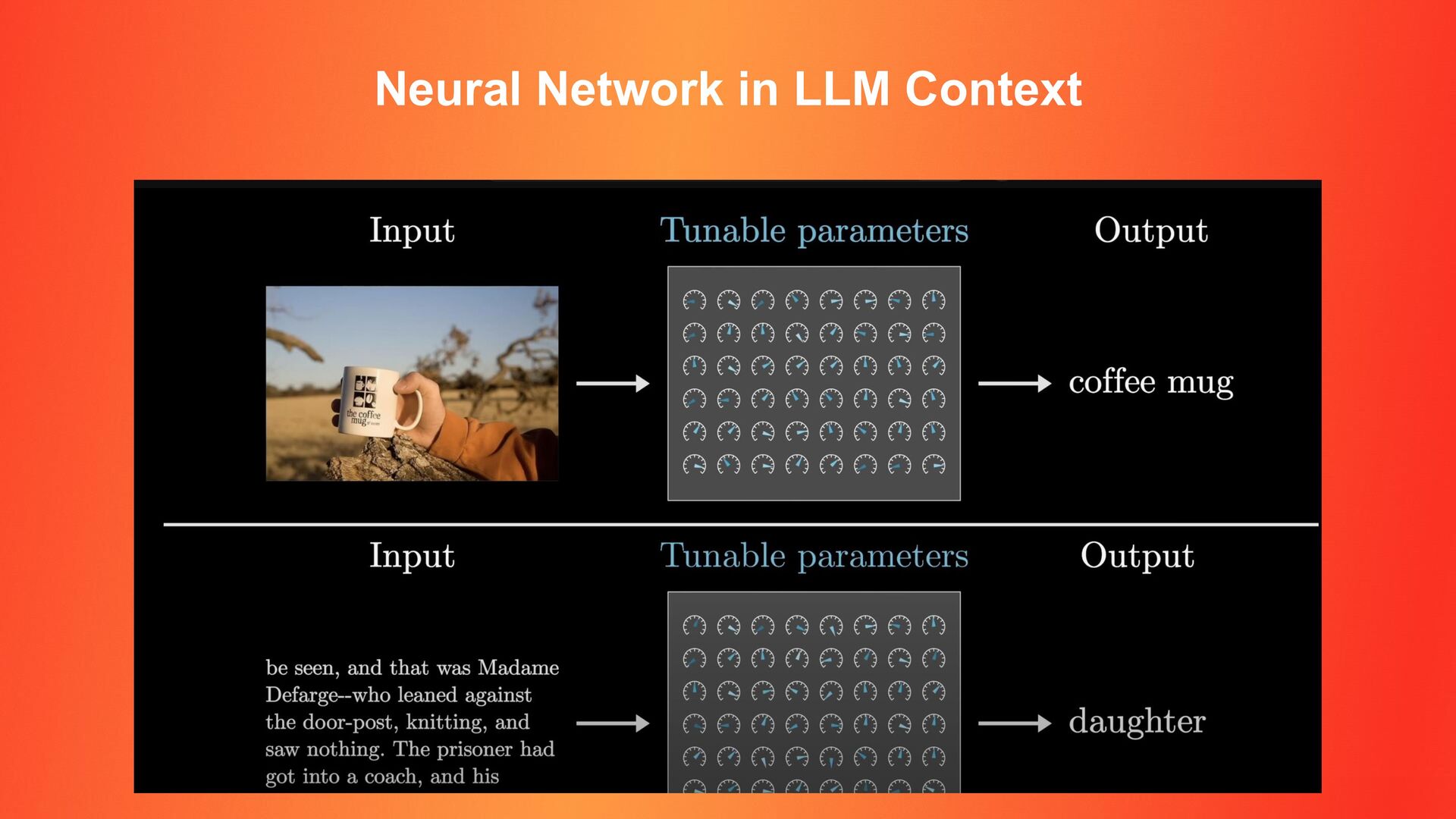 Neural Network in LLM Context

Input

Tunable parameters

Output

the coffee mug

coffee mug

Input

Tunable parameters

Output

be seen, and that was Madame Defarge--who leaned against the door-post, knitting, and saw nothing. The prisoner had got into a coach, and his

daughter